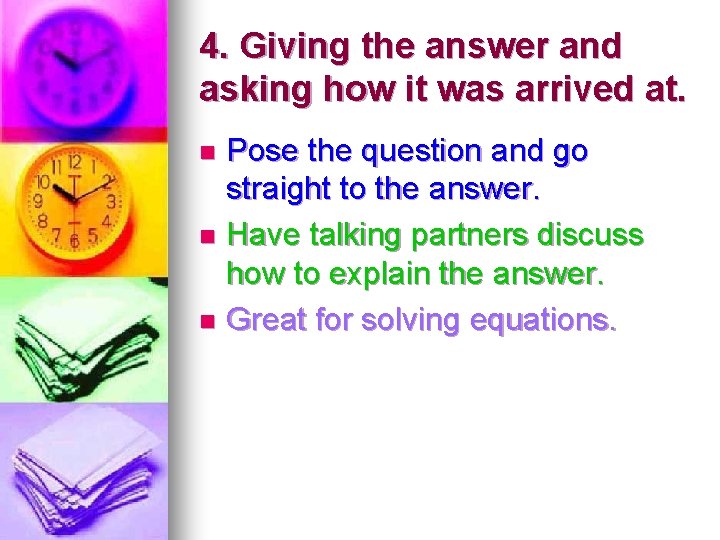 4. Giving the answer and asking how it was arrived at.

- Pose the question and go straight to the answer.
- Have talking partners discuss how to explain the answer.
- Great for solving equations.